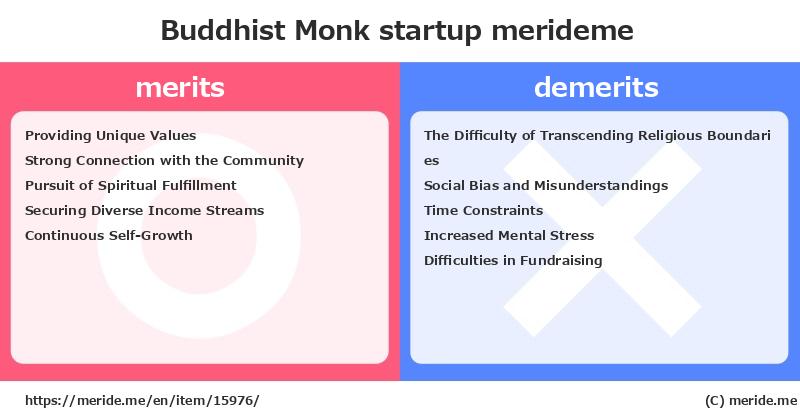 Buddhist Monk startup merideme

merits

Providing Unique Values
Strong Connection with the Community
Pursuit of Spiritual Fulfillment
Securing Diverse Income Streams
Continuous Self-Growth

demerits

The Difficulty of Transcending Religious Boundaries
Social Bias and Misunderstandings
Time Constraints
Increased Mental Stress
Difficulties in Fundraising

https://meride.me/en/item/15976/

(C) meride.me